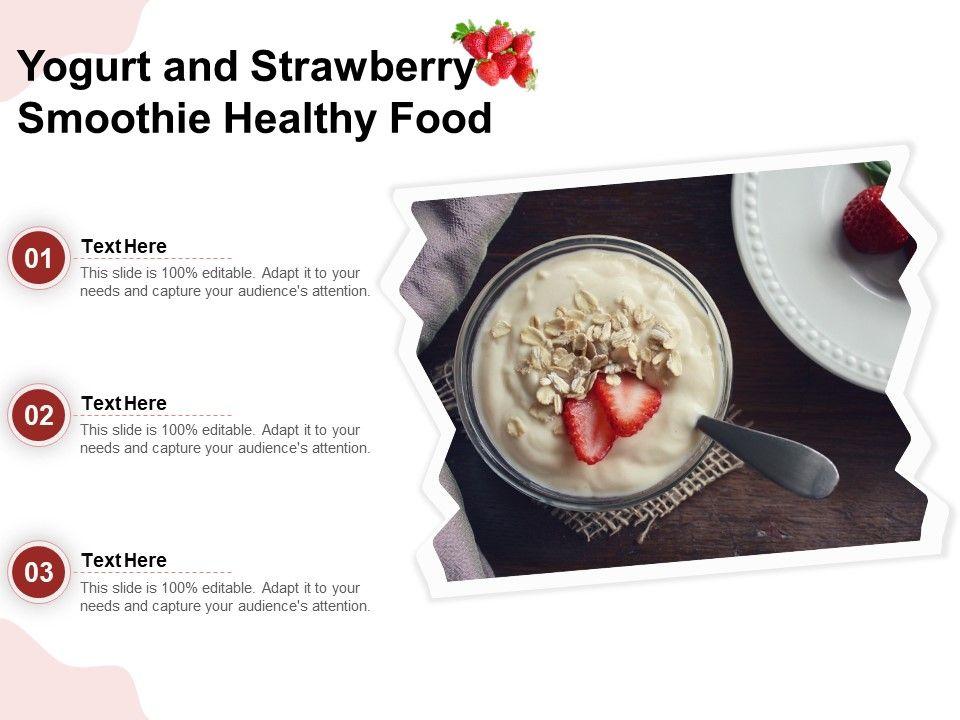 Yogurt and Strawberry Smoothie Healthy Food

01
Text Here
This slide is 100% editable. Adapt it to your needs and capture your audience's attention.

02
Text Here
This slide is 100% editable. Adapt it to your needs and capture your audience's attention.

03
Text Here
This slide is 100% editable. Adapt it to your needs and capture your audience's attention.